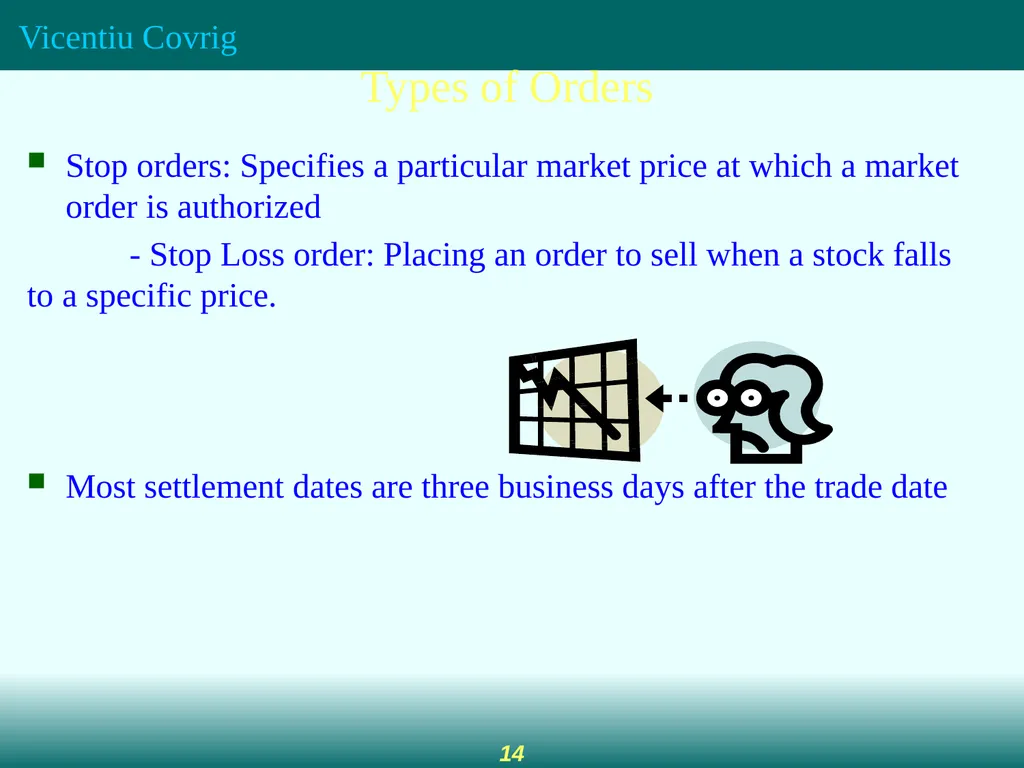 Vicentiu Covrig

Types of Orders

Stop orders: Specifies a particular market price at which a market order is authorized

- Stop Loss order: Placing an order to sell when a stock falls to a specific price.

Most settlement dates are three business days after the trade date

14